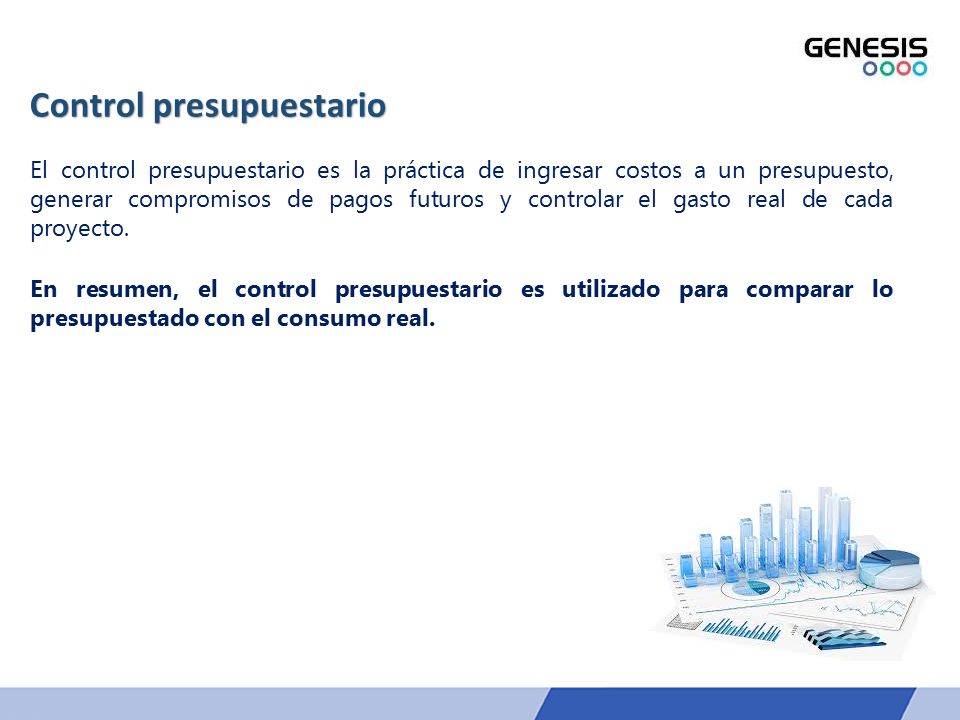 GENESIS

Control presupuestario

El control presupuestario es la práctica de ingresar costos a un presupuesto, generar compromisos de pagos futuros y controlar el gasto real de cada proyecto.

En resumen, el control presupuestario es utilizado para comparar lo presupuestado con el consumo real.